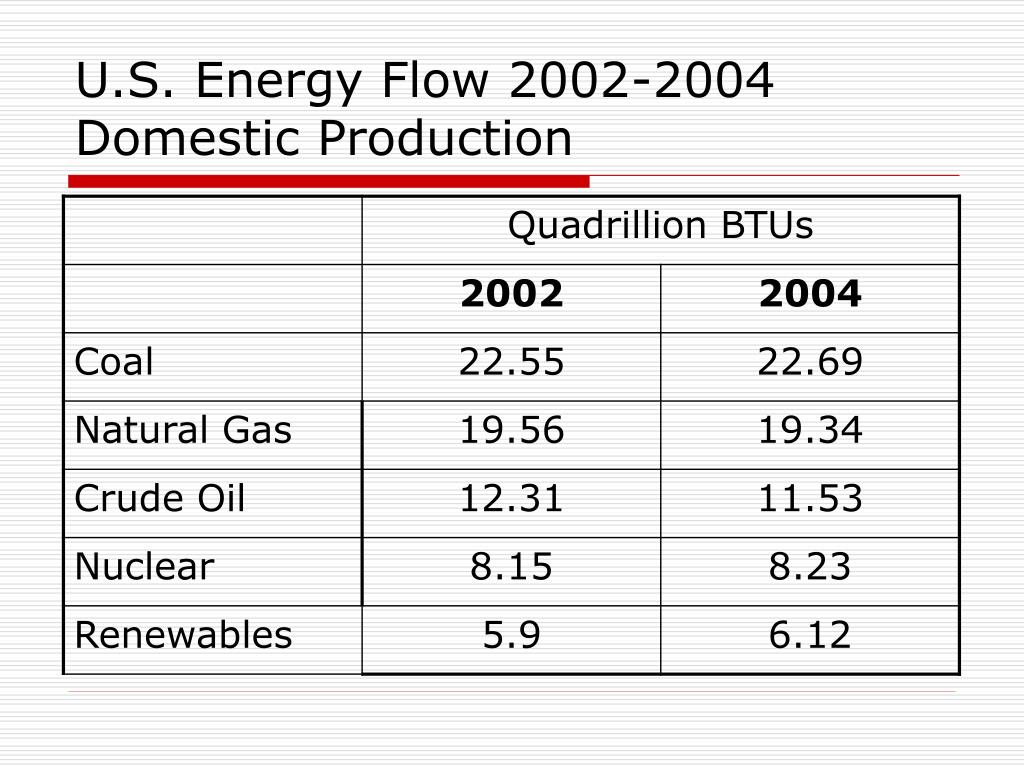 U.S. Energy Flow 2002-2004
Domestic Production

| | Quadrillion BTUs | |
|---|---|---|
| | 2002 | 2004 |
| Coal | 22.55 | 22.69 |
| Natural Gas | 19.56 | 19.34 |
| Crude Oil | 12.31 | 11.53 |
| Nuclear | 8.15 | 8.23 |
| Renewables | 5.9 | 6.12 |